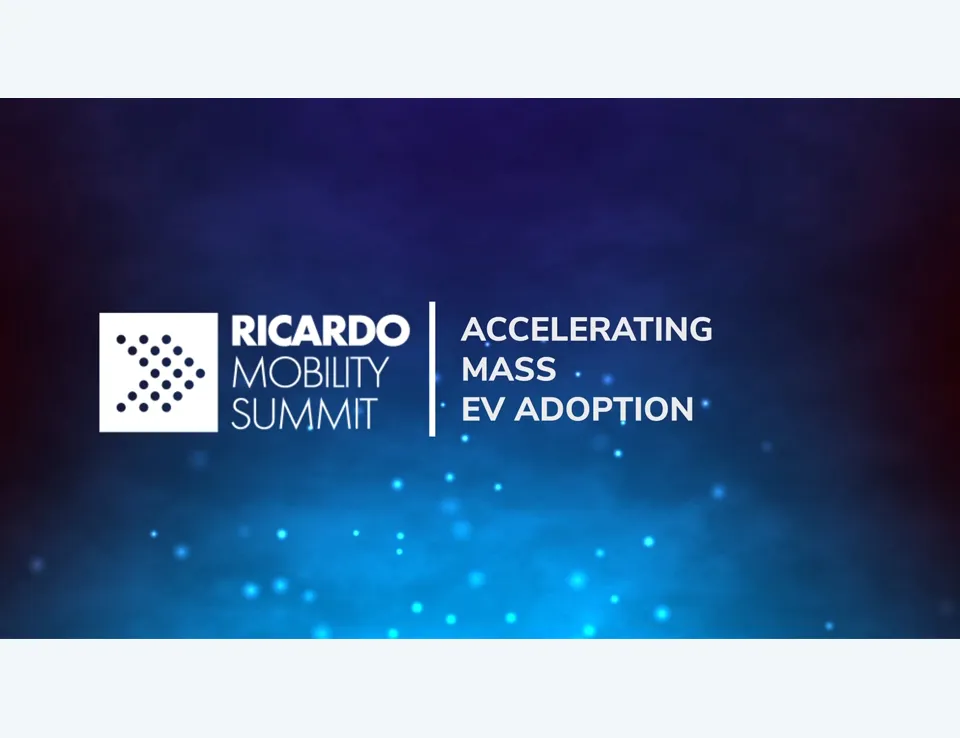 RICARDO
MOBILITY
SUMMIT

ACCELERATING
MASS
EV ADOPTION